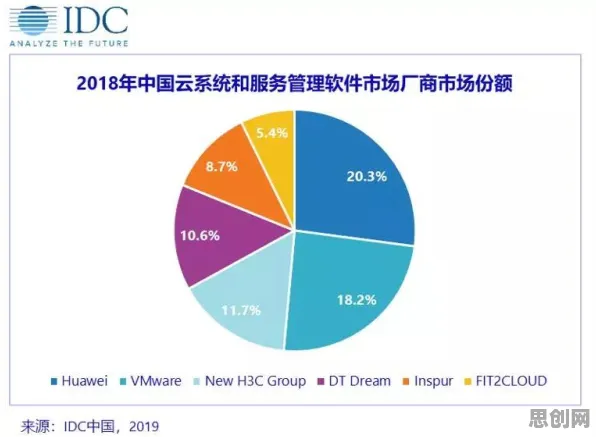 IDC
ANALYZE THE FUTURE

2018年中国云系统和服务管理软件市场厂商市场份额

20.3%
18.2%
11.7%
10.6%
8.7%
5.4%

Huawei VMware New H3C Group DT Dream Inspur FIT2CLOUD

来源：IDC中国，2019

思创网